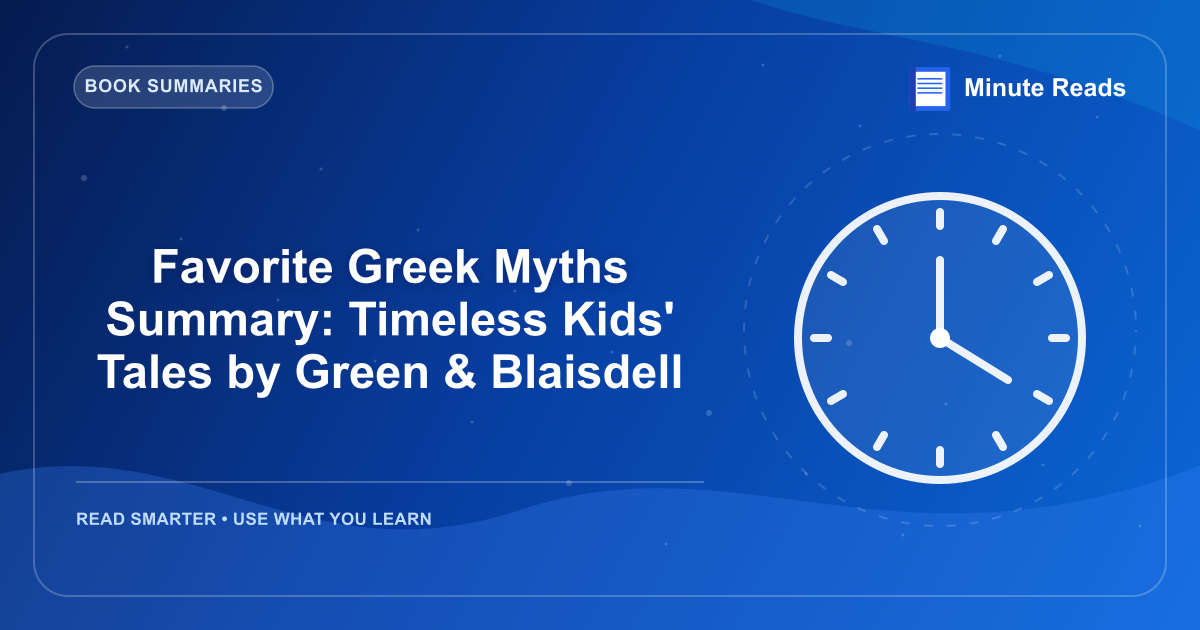 BOOK SUMMARIES

Minute Reads

Favorite Greek Myths Summary: Timeless Kids' Tales by Green & Blaisdell

READ SMARTER • USE WHAT YOU LEARN